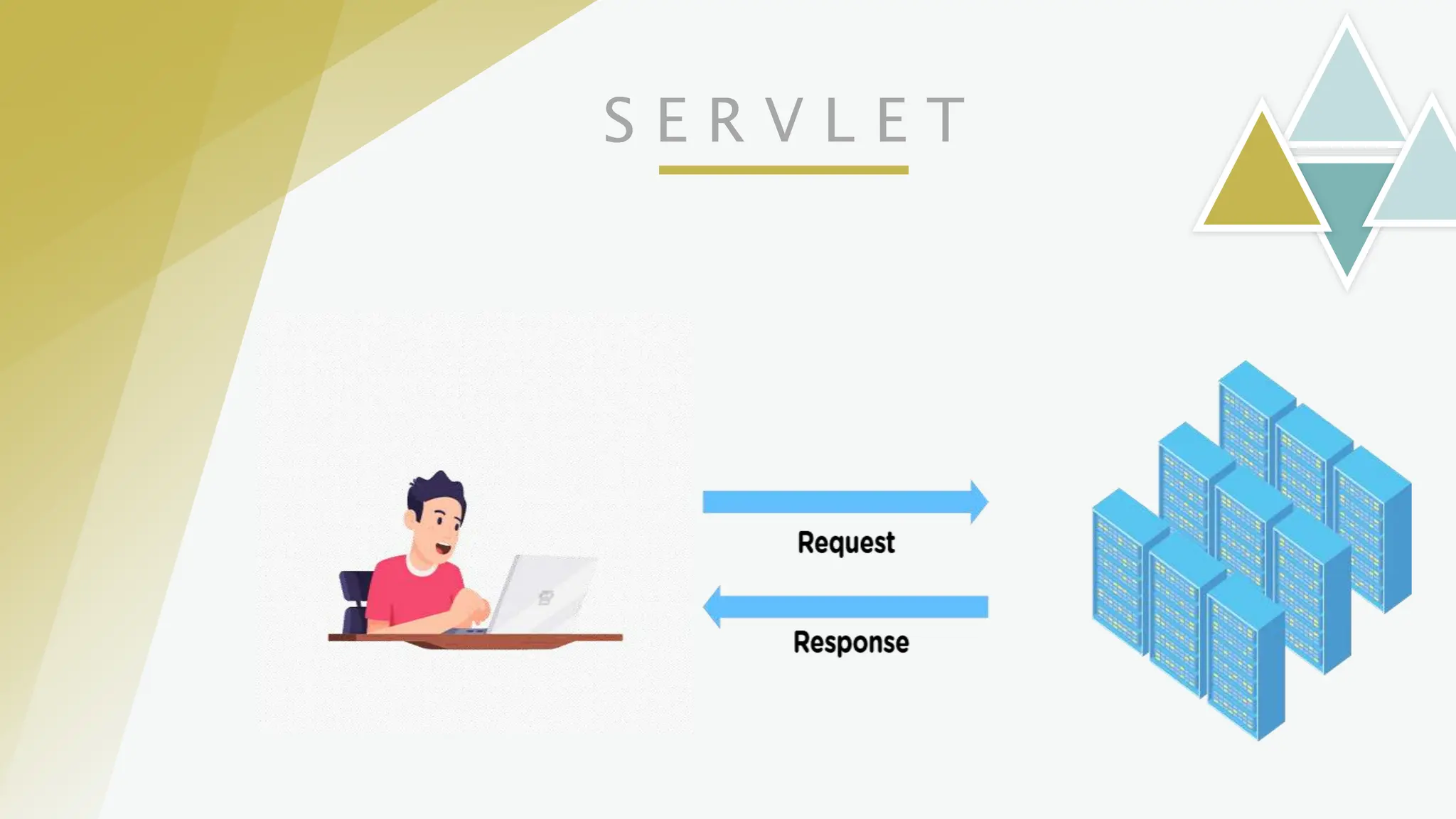 SERVLET

Request

Response